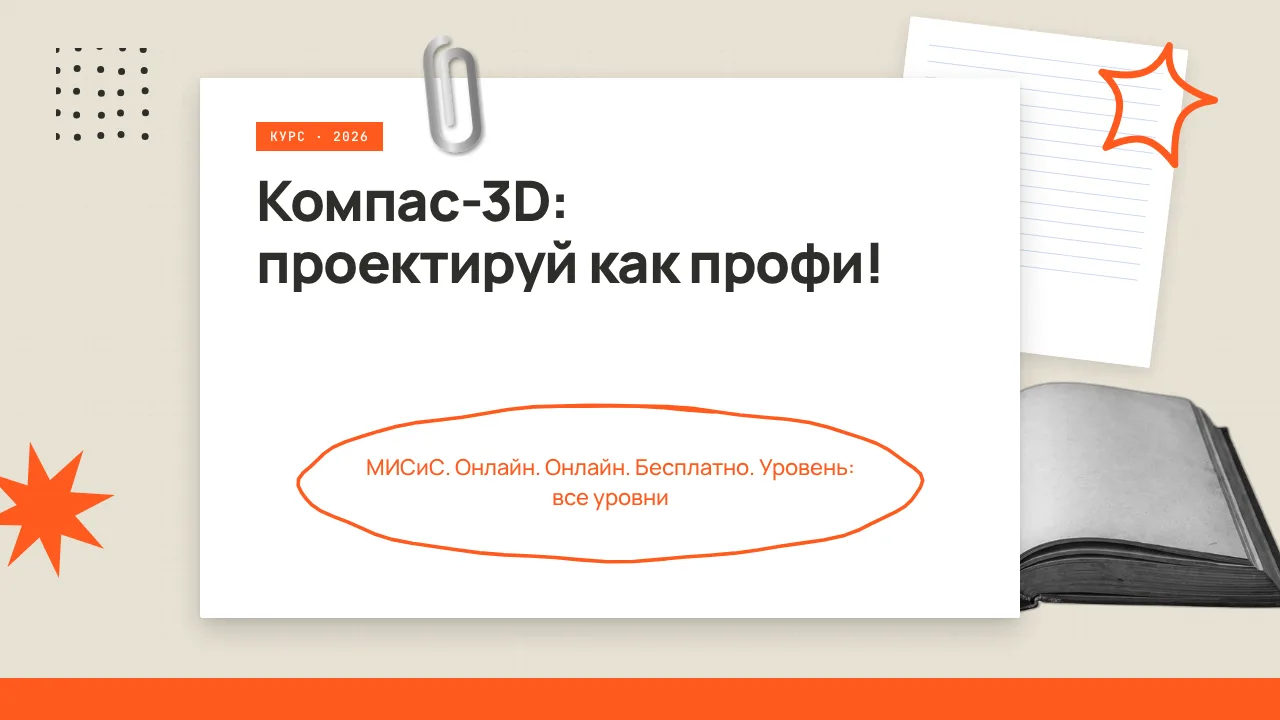 КУРС · 2026

Компас-3D: проектируй как профи!

МИСиС. Онлайн. Онлайн. Бесплатно. Уровень: все уровни